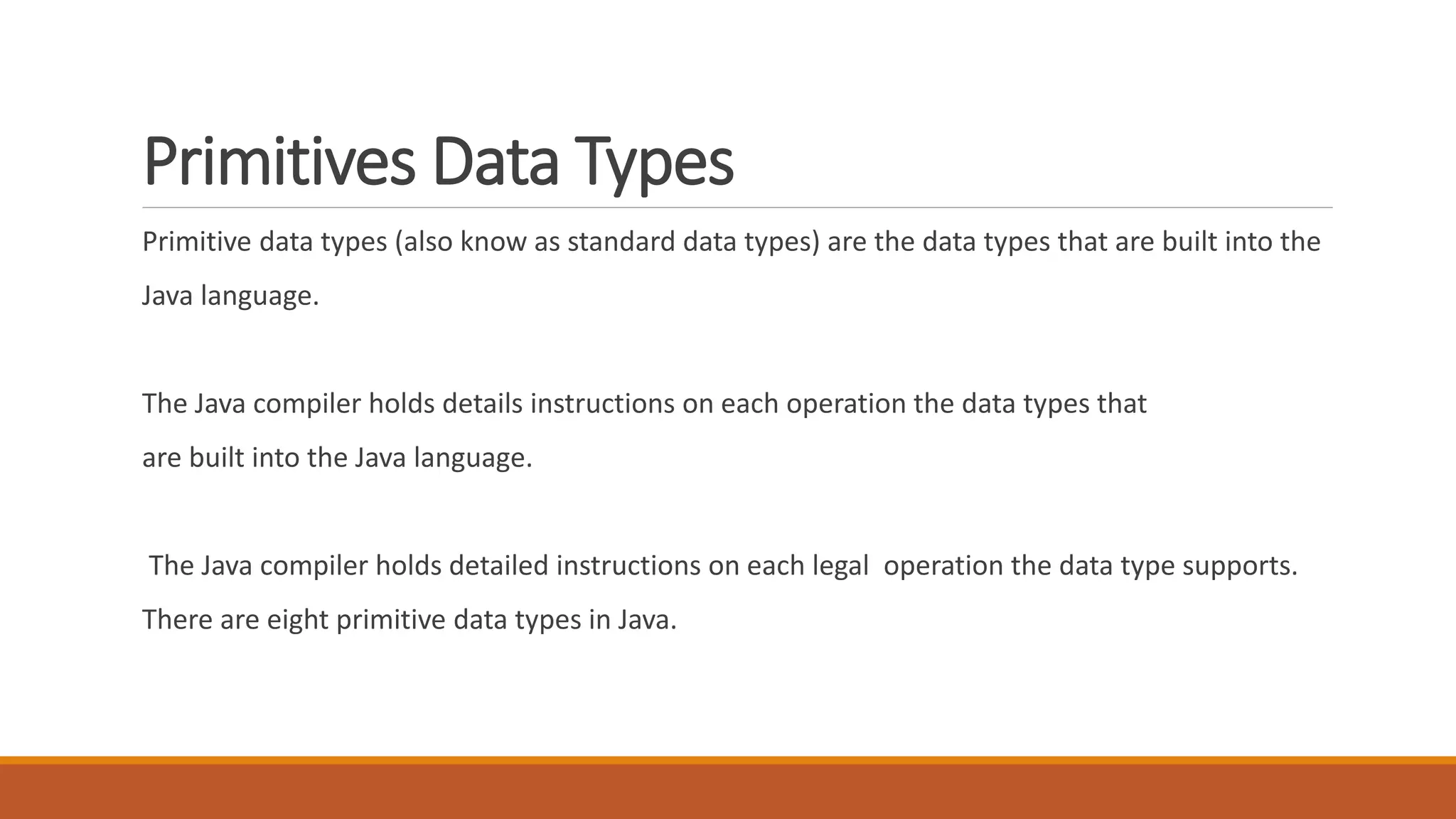 Primitives Data Types

Primitive data types (also know as standard data types) are the data types that are built into the Java language.

The Java compiler holds details instructions on each operation the data types that are built into the Java language.

The Java compiler holds detailed instructions on each legal operation the data type supports.

There are eight primitive data types in Java.